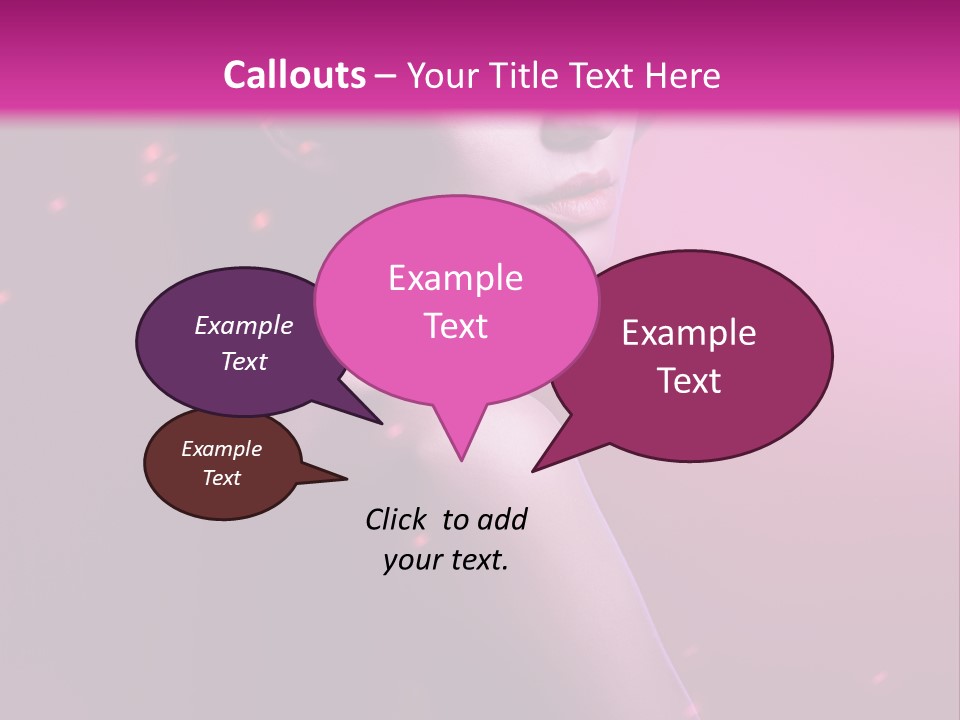 Callouts – Your Title Text Here

Example Text

Example Text

Example Text

Example Text

Click to add your text.